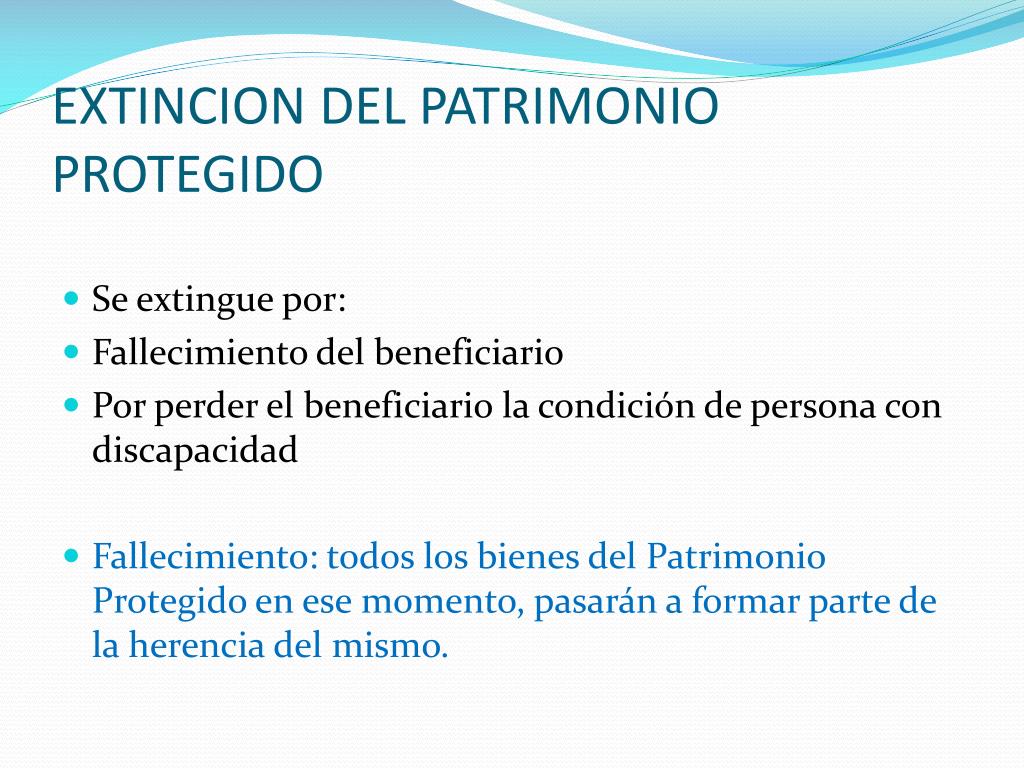 EXTINCION DEL PATRIMONIO PROTEGIDO

- Se extingue por:
- Fallecimiento del beneficiario
- Por perder el beneficiario la condición de persona con discapacidad

- Fallecimiento: todos los bienes del Patrimonio Protegido en ese momento, pasarán a formar parte de la herencia del mismo.